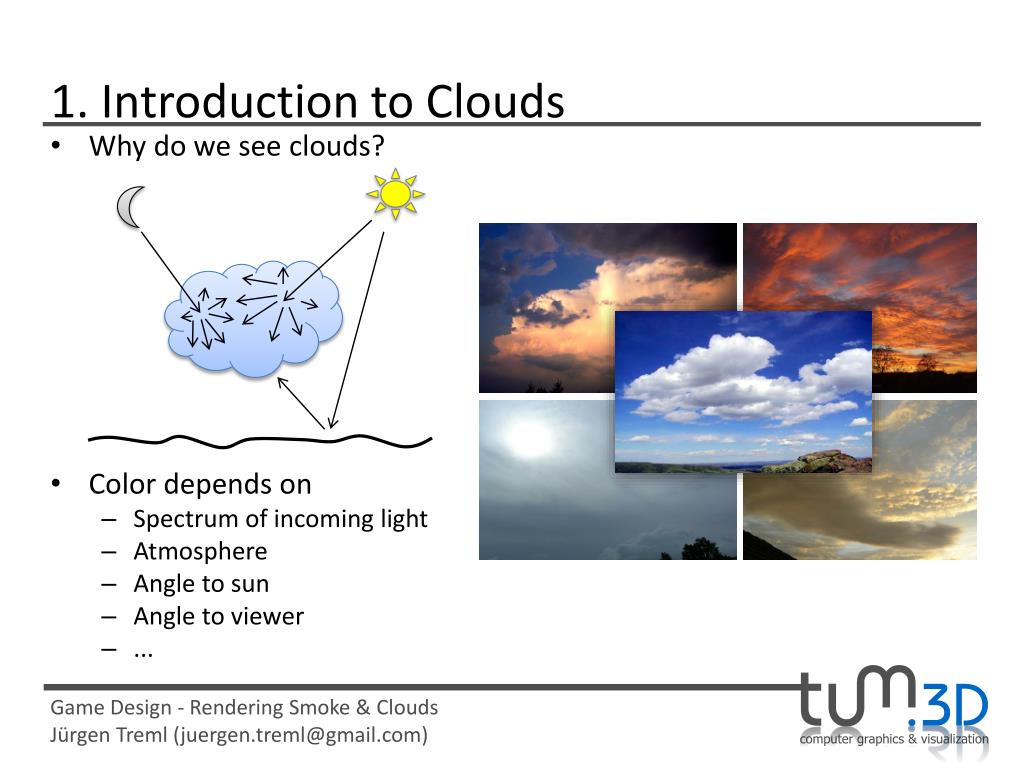 1. Introduction to Clouds

• Why do we see clouds?

• Color depends on
  – Spectrum of incoming light
  – Atmosphere
  – Angle to sun
  – Angle to viewer
  – ...

Game Design - Rendering Smoke & Clouds
Jürgen Treml (juergen.treml@gmail.com)

tum.3D
computer graphics & visualization